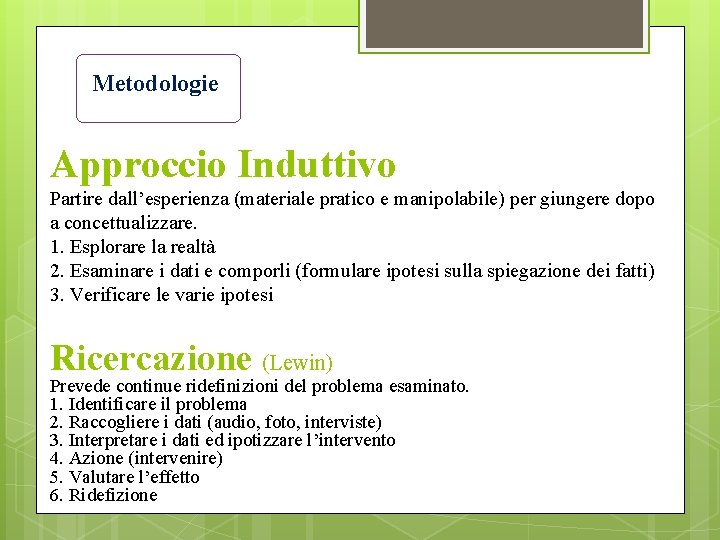 Metodologie

Approccio Induttivo
Partire dall'esperienza (materiale pratico e manipolabile) per giungere dopo a concettualizzare.
1. Esplorare la realtà
2. Esaminare i dati e comporli (formulare ipotesi sulla spiegazione dei fatti)
3. Verificare le varie ipotesi

Ricercazione (Lewin)
Prevede continue ridefinizioni del problema esaminato.
1. Identificare il problema
2. Raccogliere i dati (audio, foto, interviste)
3. Interpretare i dati ed ipotizzare l'intervento
4. Azione (intervenire)
5. Valutare l'effetto
6. Ridefizione